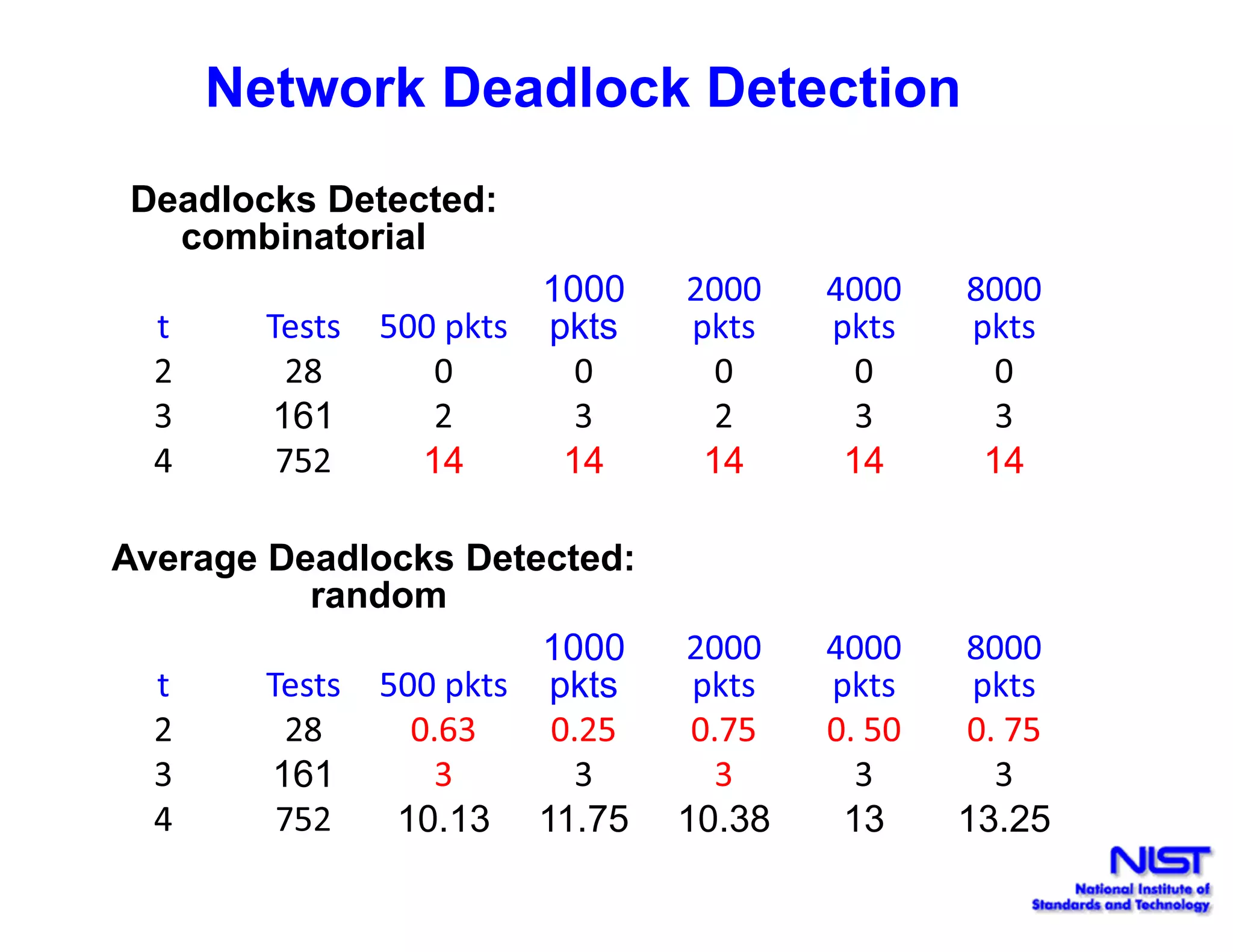 Network Deadlock Detection

Deadlocks Detected: combinatorial

| t | Tests | 500 pkts | 1000 pkts | 2000 pkts | 4000 pkts | 8000 pkts |
|---|---|---|---|---|---|---|
| 2 | 28 | 0 | 0 | 0 | 0 | 0 |
| 3 | 161 | 2 | 3 | 2 | 3 | 3 |
| 4 | 752 | 14 | 14 | 14 | 14 | 14 |

Average Deadlocks Detected: random

| t | Tests | 500 pkts | 1000 pkts | 2000 pkts | 4000 pkts | 8000 pkts |
|---|---|---|---|---|---|---|
| 2 | 28 | 0.63 | 0.25 | 0.75 | 0. 50 | 0. 75 |
| 3 | 161 | 3 | 3 | 3 | 3 | 3 |
| 4 | 752 | 10.13 | 11.75 | 10.38 | 13 | 13.25 |

NIST
National Institute of Standards and Technology